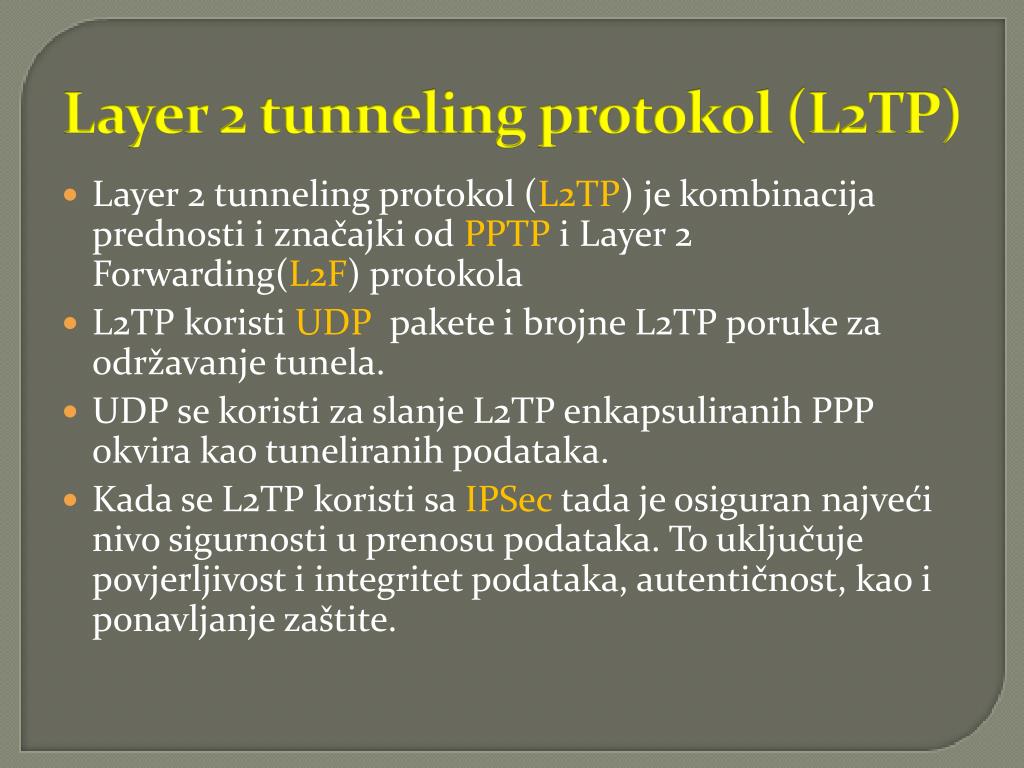 Layer 2 tunneling protokol (L2TP)

Layer 2 tunneling protokol (L2TP) je kombinacija prednosti i značajki od PPTP i Layer 2 Forwarding(L2F) protokola

L2TP koristi UDP pakete i brojne L2TP poruke za održavanje tunela.

UDP se koristi za slanje L2TP enkapsuliranih PPP okvira kao tuneliranih podataka.

Kada se L2TP koristi sa IPSec tada je osiguran najveći nivo sigurnosti u prenosu podataka. To uključuje povjerljivost i integritet podataka, autentičnost, kao i ponavljanje zaštite.